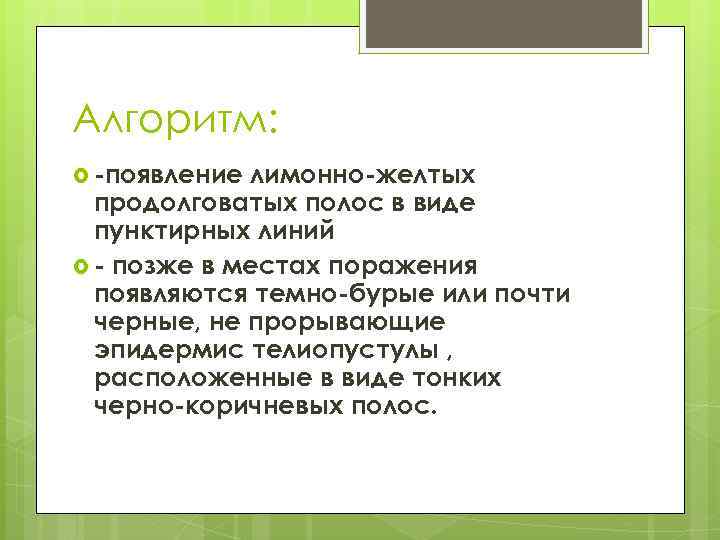 Алгоритм:

-появление лимонно-желтых продолговатых полос в виде пунктирных линий

- позже в местах поражения появляются темно-бурые или почти черные, не прорывающие эпидермис телиопустулы , расположенные в виде тонких черно-коричневых полос.